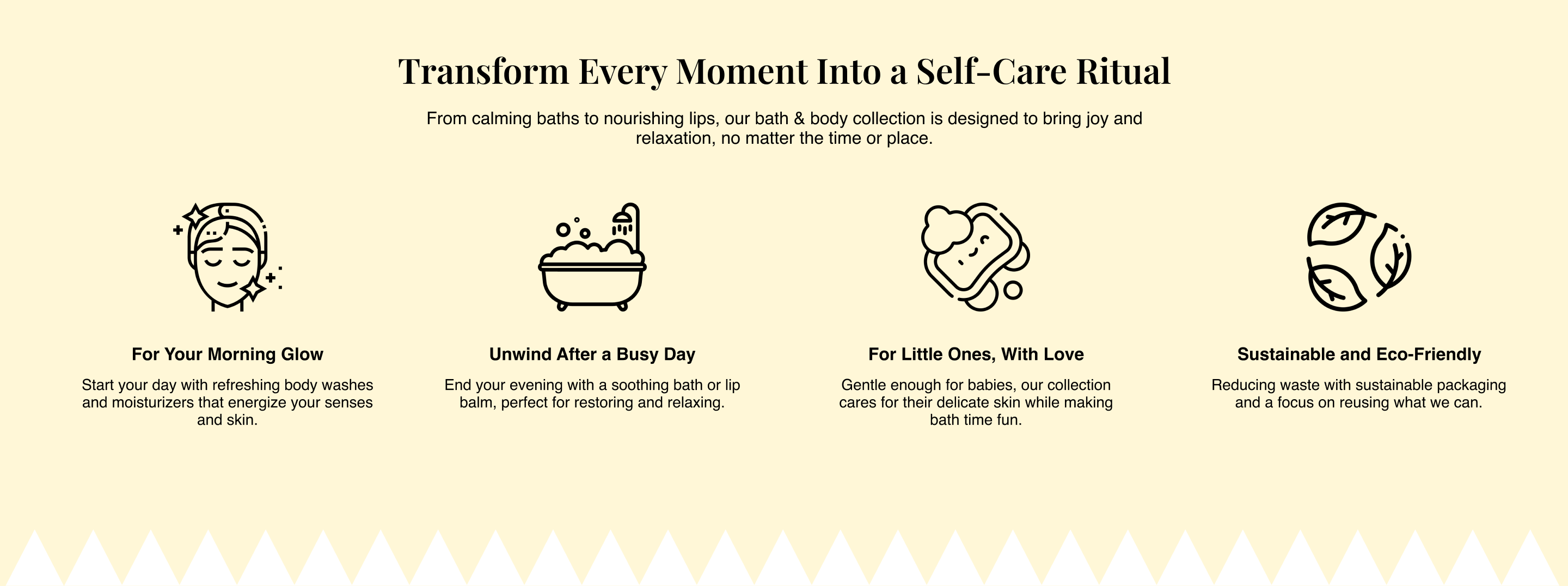 Transform Every Moment Into a Self-Care Ritual

From calming baths to nourishing lips, our bath & body collection is designed to bring joy and relaxation, no matter the time or place.

For Your Morning Glow

Start your day with refreshing body washes and moisturizers that energize your senses and skin.

Unwind After a Busy Day

End your evening with a soothing bath or lip balm, perfect for restoring and relaxing.

For Little Ones, With Love

Gentle enough for babies, our collection cares for their delicate skin while making bath time fun.

Sustainable and Eco-Friendly

Reducing waste with sustainable packaging and a focus on reusing what we can.